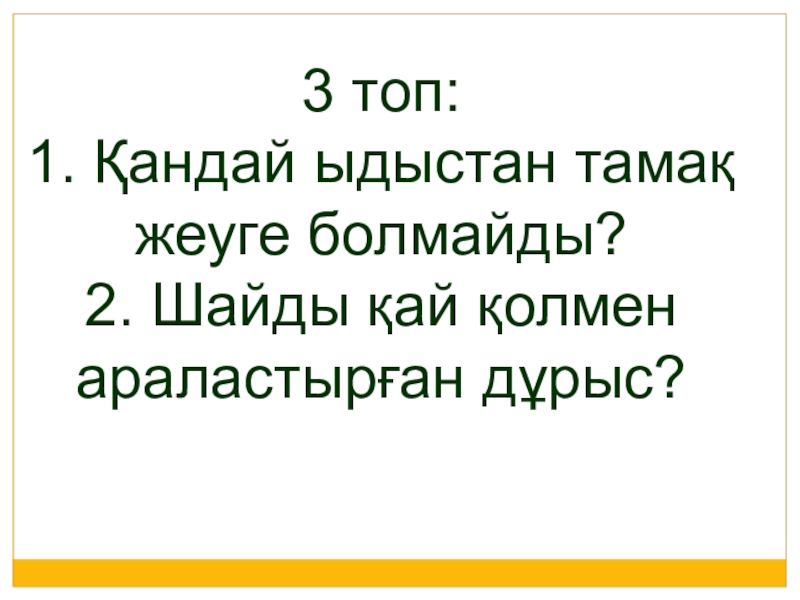 3 топ:
1. Қандай ыдыстан тамақ жеуге болмайды?
2. Шайды қай қолмен араластырған дұрыс?